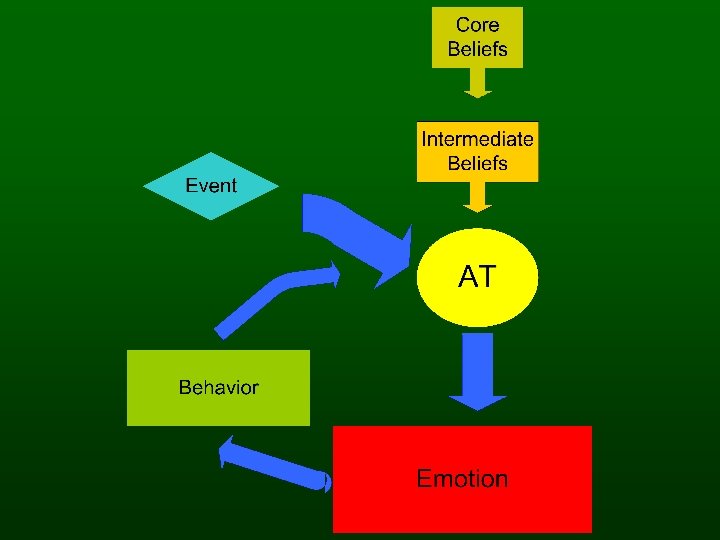 Core Beliefs

Intermediate Beliefs

Event

AT

Behavior

Emotion